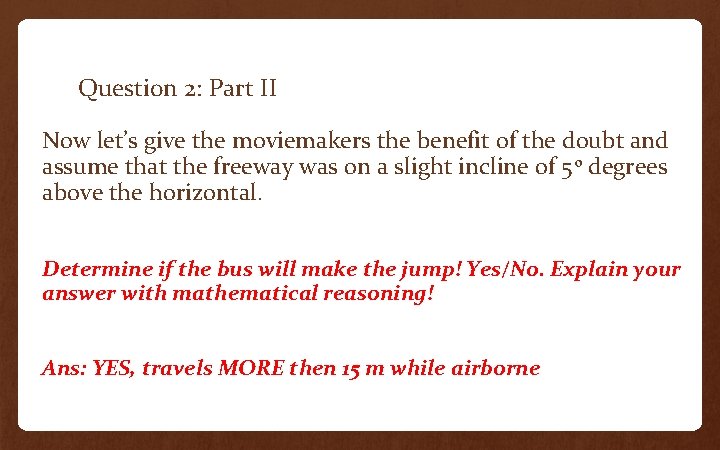 Question 2: Part II

Now let's give the moviemakers the benefit of the doubt and assume that the freeway was on a slight incline of 5° degrees above the horizontal.

Determine if the bus will make the jump! Yes/No. Explain your answer with mathematical reasoning!

Ans: YES, travels MORE then 15 m while airborne